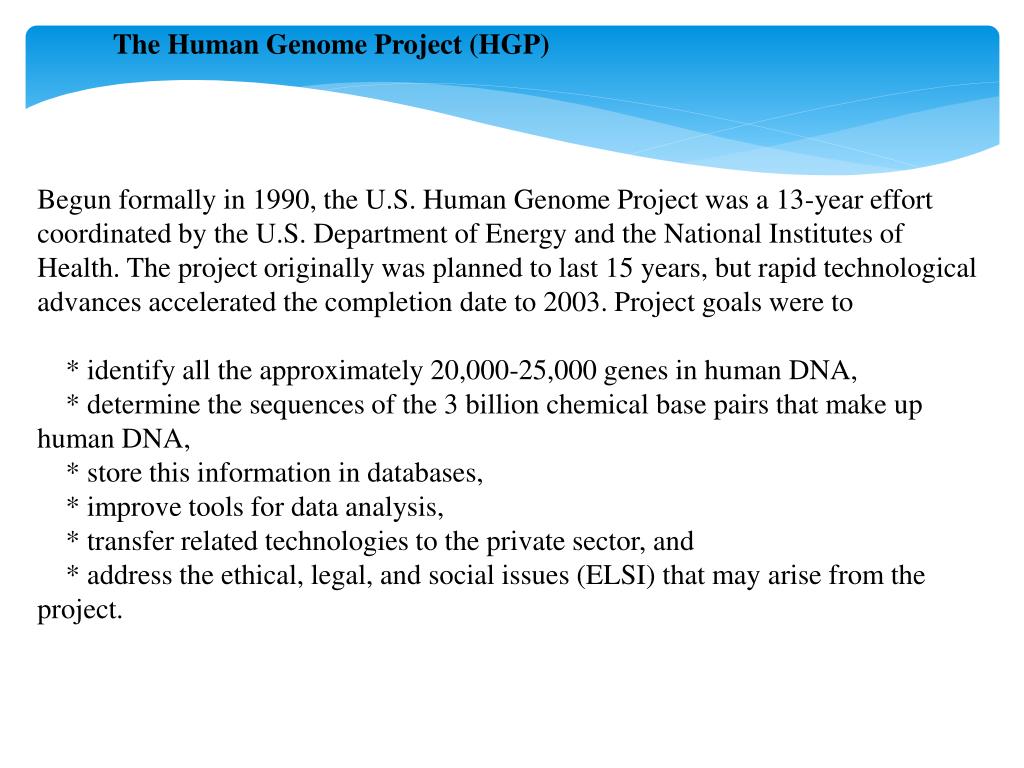 The Human Genome Project (HGP)

Begun formally in 1990, the U.S. Human Genome Project was a 13-year effort coordinated by the U.S. Department of Energy and the National Institutes of Health. The project originally was planned to last 15 years, but rapid technological advances accelerated the completion date to 2003. Project goals were to

* identify all the approximately 20,000-25,000 genes in human DNA,
* determine the sequences of the 3 billion chemical base pairs that make up human DNA,
* store this information in databases,
* improve tools for data analysis,
* transfer related technologies to the private sector, and
* address the ethical, legal, and social issues (ELSI) that may arise from the project.